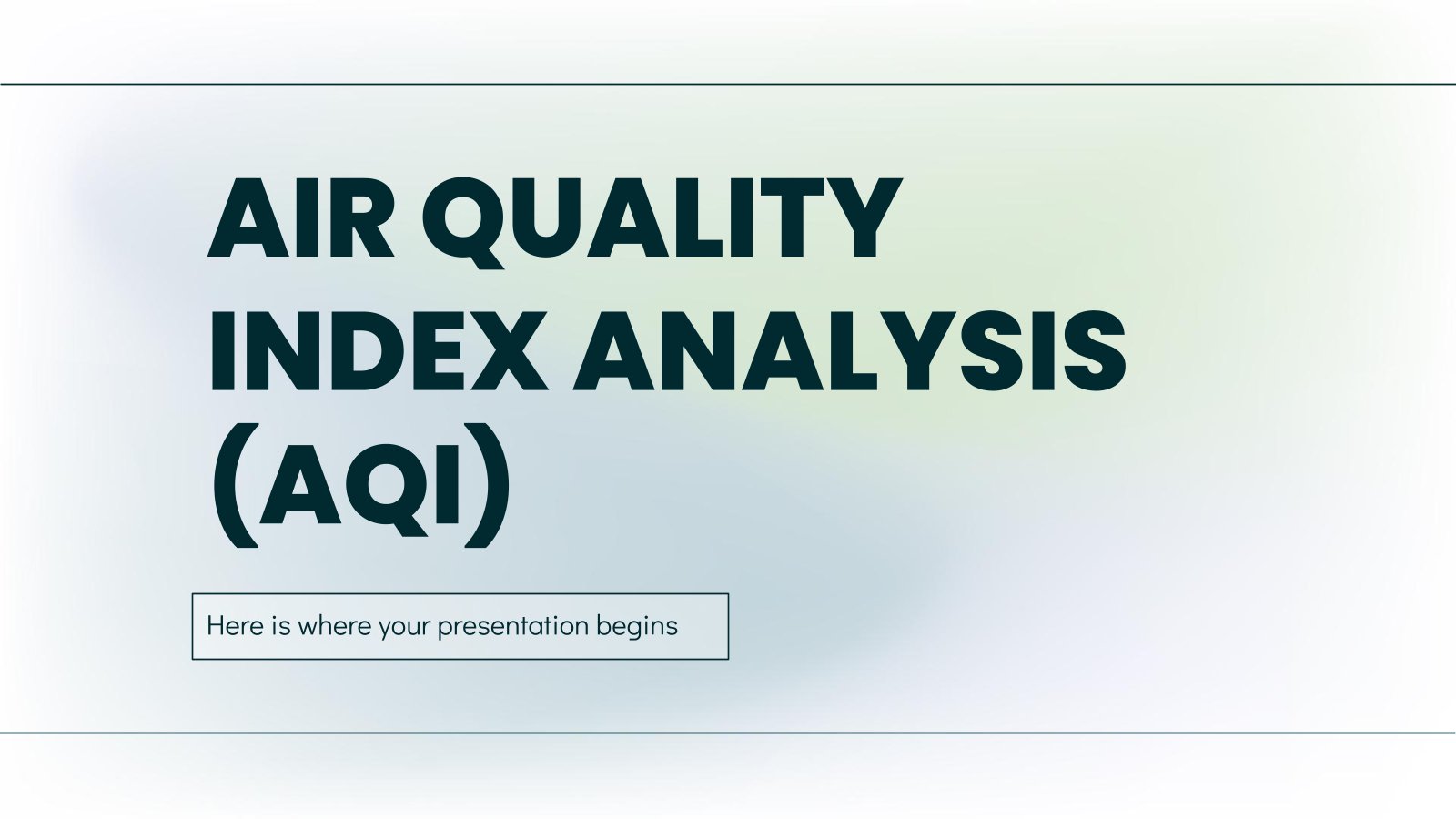 AIR QUALITY INDEX ANALYSIS (AQI)

Here is where your presentation begins